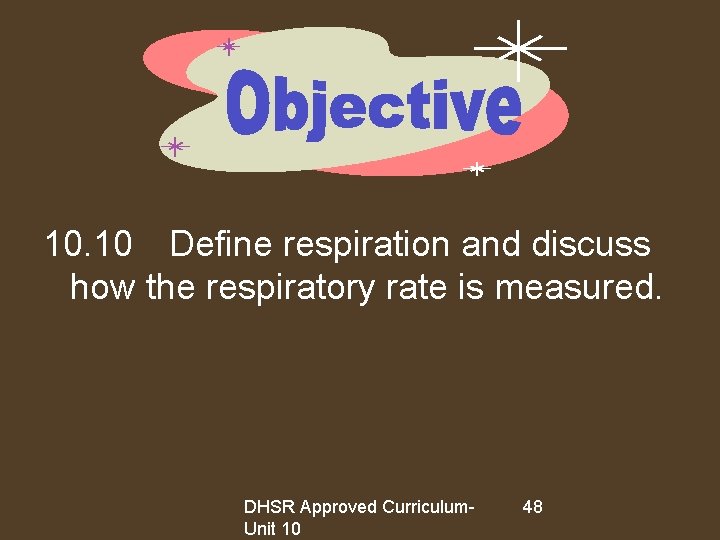 Objective

10.10 Define respiration and discuss how the respiratory rate is measured.

DHSR Approved Curriculum-Unit 10

48